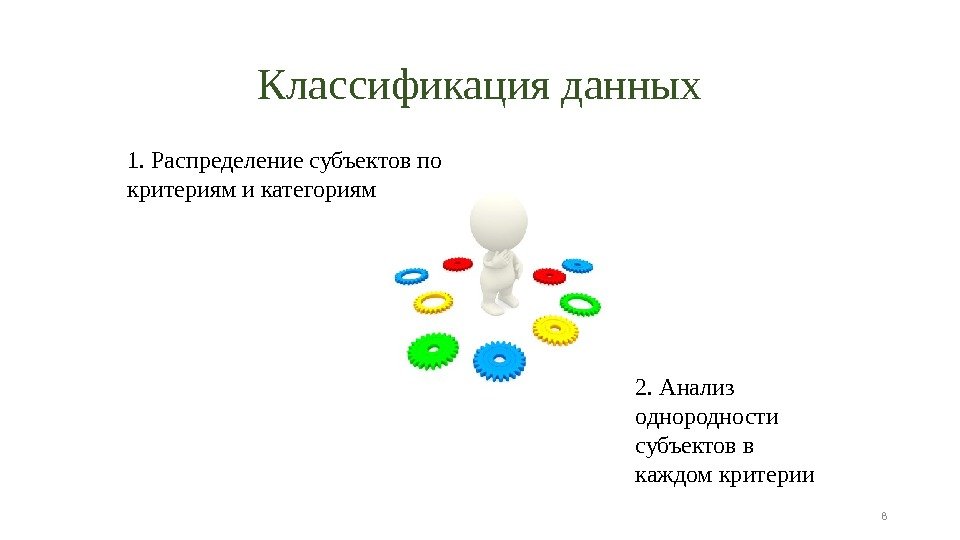 Классификация данных

1. Распределение субъектов по критериям и категориям

2. Анализ однородности субъектов в каждом критерии

8